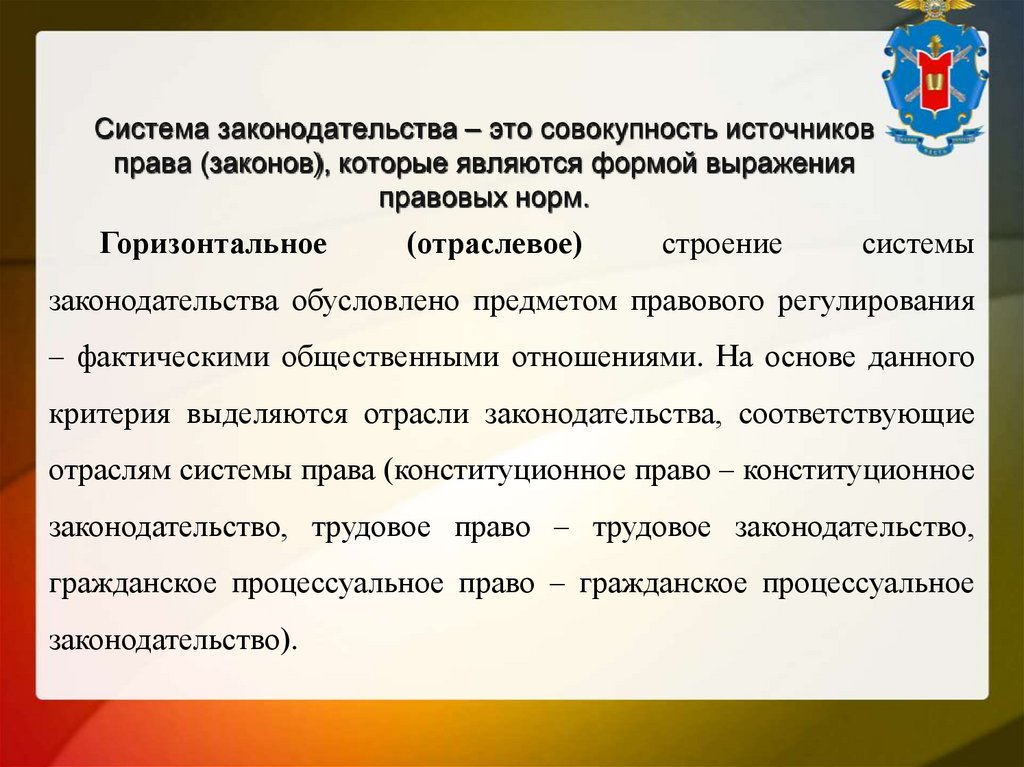 Система законодательства – это совокупность источников права (законов), которые являются формой выражения правовых норм.

Горизонтальное (отраслевое) строение системы законодательства обусловлено предметом правового регулирования – фактическими общественными отношениями. На основе данного критерия выделяются отрасли законодательства, соответствующие отраслям системы права (конституционное право – конституционное законодательство, трудовое право – трудовое законодательство, гражданское процессуальное право – гражданское процессуальное законодательство).